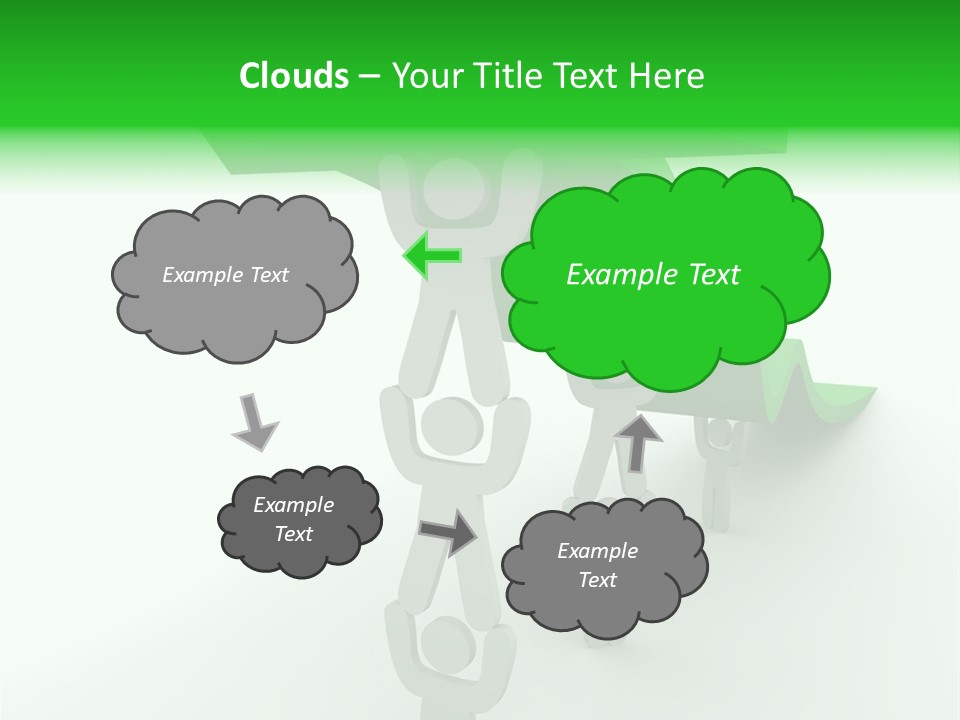 Clouds – Your Title Text Here

Example Text

Example Text

Example Text

Example Text